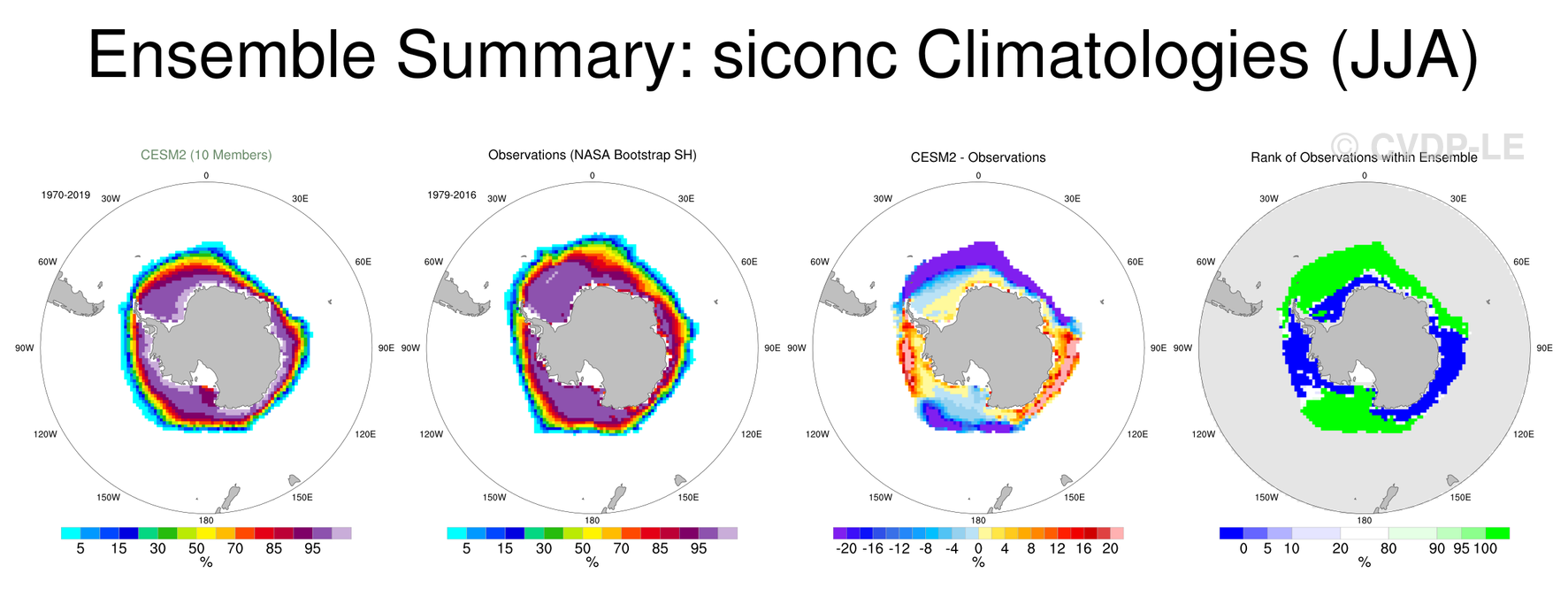 Ensemble Summary: siconc Climatologies (JJA)

© CVDP-LE

CESM2 (10 Members)

1970-2019

0
30W
30E
60W
60E
90W
90E
120W
120E
150W
150E
180

5 15 30 50 70 85 95
%

Observations (NASA Bootstrap SH)

1979-2016

0
30W
30E
60W
60E
90W
90E
120W
120E
150W
150E
180

5 15 30 50 70 85 95
%

CESM2 - Observations

0
30W
30E
60W
60E
90W
90E
120W
120E
150W
150E
180

-20 -16 -12 -8 -4 0 4 8 12 16 20
%

Rank of Observations within Ensemble

0
30W
30E
60W
60E
90W
90E
120W
120E
150W
150E
180

0 5 10 20 80 90 95 100
%